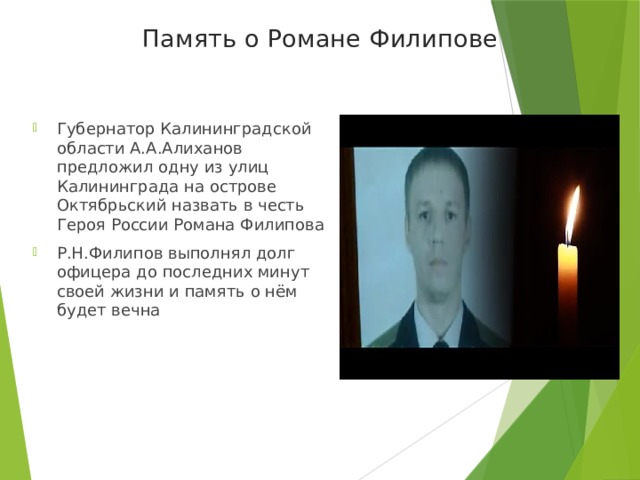 Память о Романе Филипове

Губернатор Калининградской области А.А.Алиханов предложил одну из улиц Калининграда на острове Октябрьский назвать в честь Героя России Романа Филипова

Р.Н.Филипов выполнял долг офицера до последних минут своей жизни и память о нём будет вечна